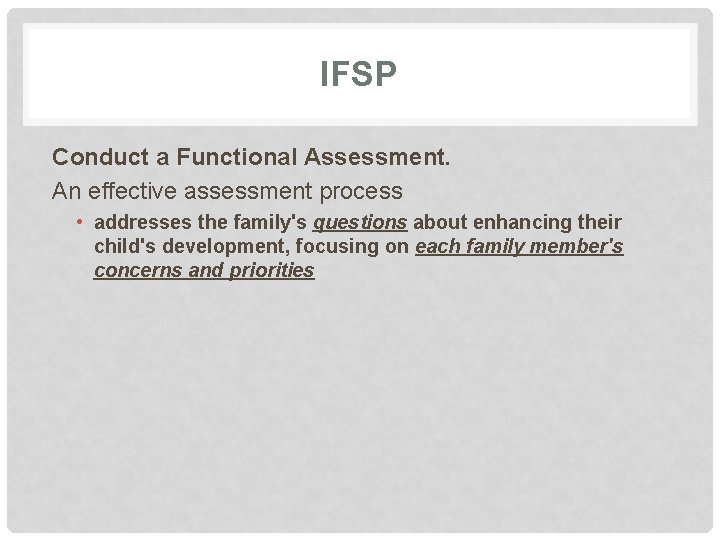 IFSP

Conduct a Functional Assessment.

An effective assessment process

• addresses the family's questions about enhancing their child's development, focusing on each family member's concerns and priorities